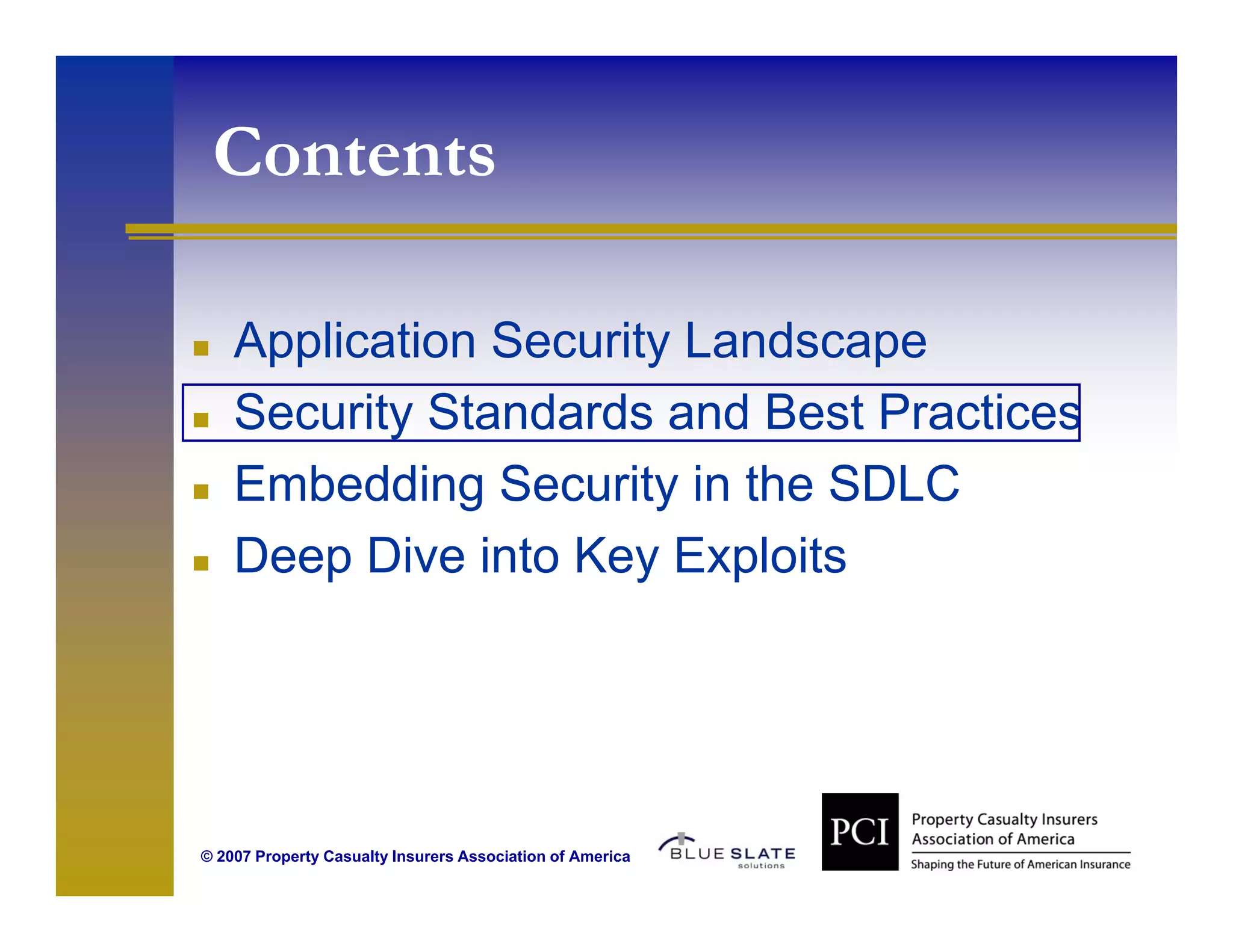 Contents

- Application Security Landscape
- Security Standards and Best Practices
- Embedding Security in the SDLC
- Deep Dive into Key Exploits

© 2007 Property Casualty Insurers Association of America

BLUE SLATE solutions

PCI Property Casualty Insurers Association of America
Shaping the Future of American Insurance